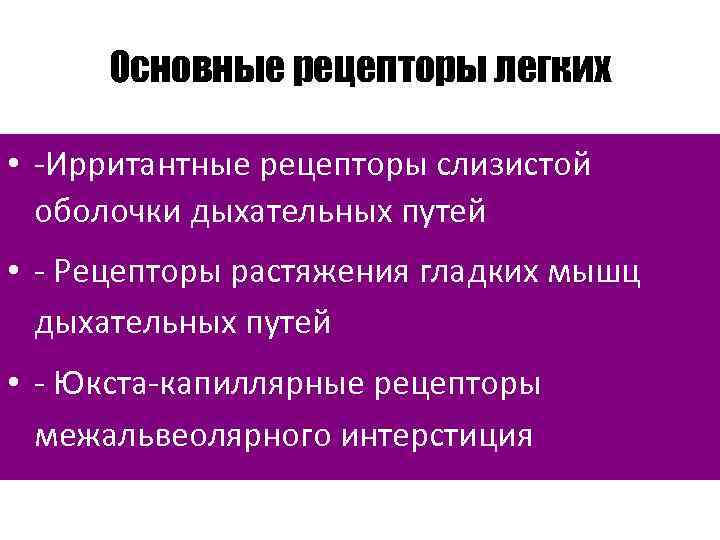 Основные рецепторы легких

• -Ирритантные рецепторы слизистой оболочки дыхательных путей

• - Рецепторы растяжения гладких мышц дыхательных путей

• - Юкста-капиллярные рецепторы межальвеолярного интерстиция